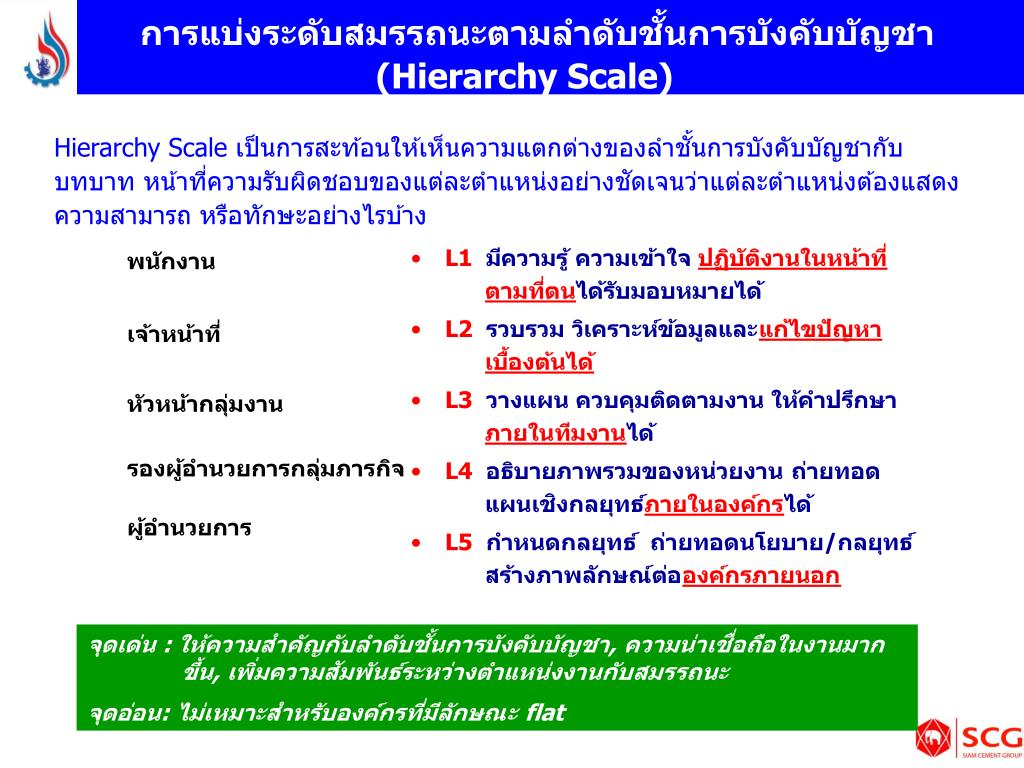 การแบ่งระดับสมรรถนะตามลำดับชั้นการบังคับบัญชา (Hierarchy Scale)

Hierarchy Scale เป็นการสะท้อนให้เห็นความแตกต่างของลำชั้นการบังคับบัญชากับบทบาท หน้าที่ความรับผิดชอบของแต่ละตำแหน่งอย่างชัดเจนว่าแต่ละตำแหน่งต้องแสดงความสามารถ หรือทักษะอย่างไรบ้าง

พนักงาน

เจ้าหน้าที่

หัวหน้ากลุ่มงาน

รองผู้อำนวยการกลุ่มภารกิจ

ผู้อำนวยการ

• L1 มีความรู้ ความเข้าใจ ปฏิบัติงานในหน้าที่ตามที่ตนได้รับมอบหมายได้

• L2 รวบรวม วิเคราะห์ข้อมูลและแก้ไขปัญหาเบื้องต้นได้

• L3 วางแผน ควบคุมติดตามงาน ให้คำปรึกษาภายในทีมงานได้

• L4 อธิบายภาพรวมของหน่วยงาน ถ่ายทอดแผนเชิงกลยุทธ์ภายในองค์กรได้

• L5 กำหนดกลยุทธ์ ถ่ายทอดนโยบาย/กลยุทธ์ สร้างภาพลักษณ์ต่อองค์กรภายนอก

จุดเด่น : ให้ความสำคัญกับลำดับชั้นการบังคับบัญชา, ความน่าเชื่อถือในงานมากขึ้น, เพิ่มความสัมพันธ์ระหว่างตำแหน่งงานกับสมรรถนะ

จุดอ่อน: ไม่เหมาะสำหรับองค์กรที่มีลักษณะ flat

SCG
SIAM CEMENT GROUP